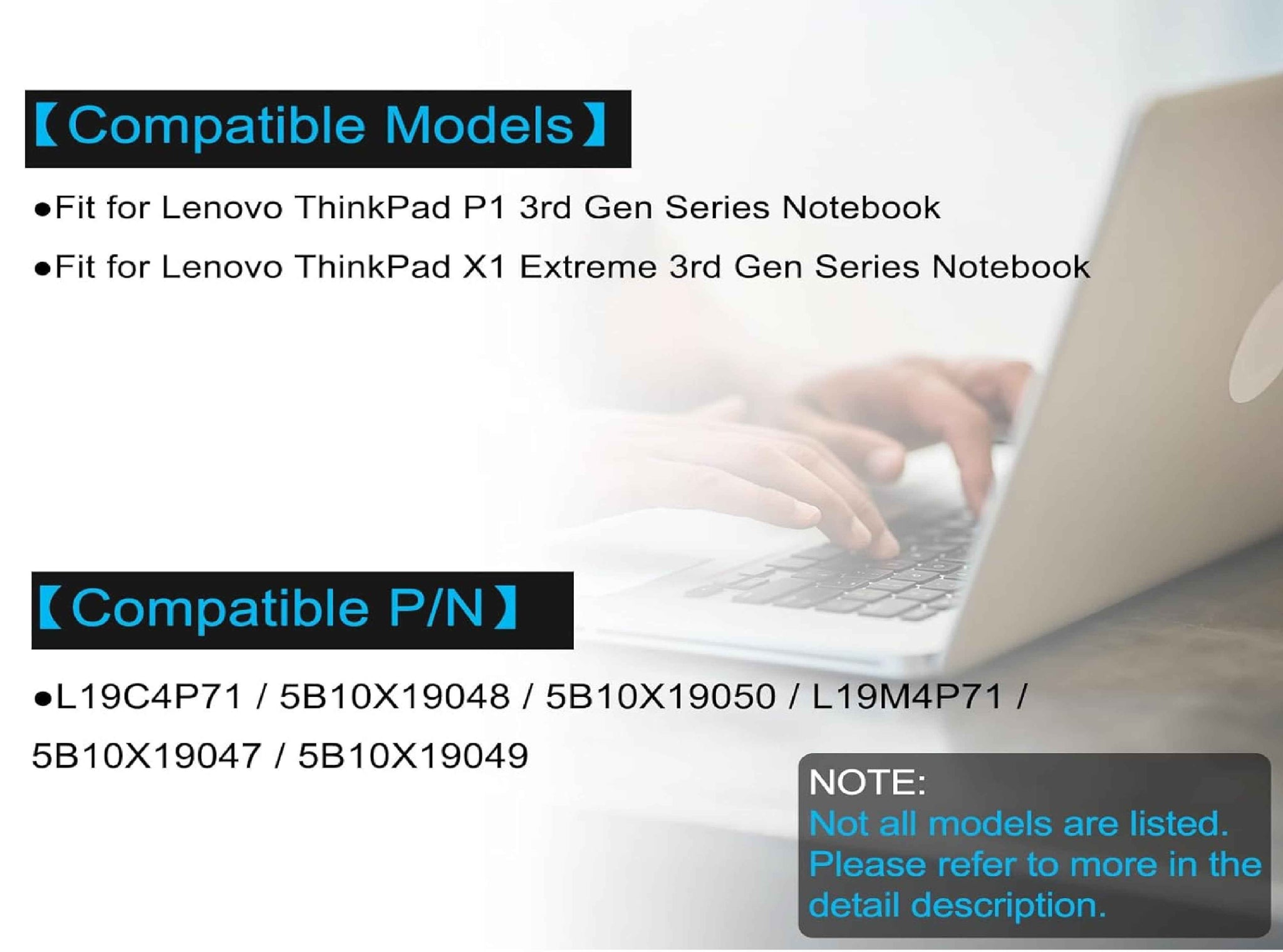 【Compatible Models】

●Fit for Lenovo ThinkPad P1 3rd Gen Series Notebook

●Fit for Lenovo ThinkPad X1 Extreme 3rd Gen Series Notebook

【Compatible P/N】

●L19C4P71 / 5B10X19048 / 5B10X19050 / L19M4P71 / 5B10X19047 / 5B10X19049

NOTE:
Not all models are listed. Please refer to more in the detail description.